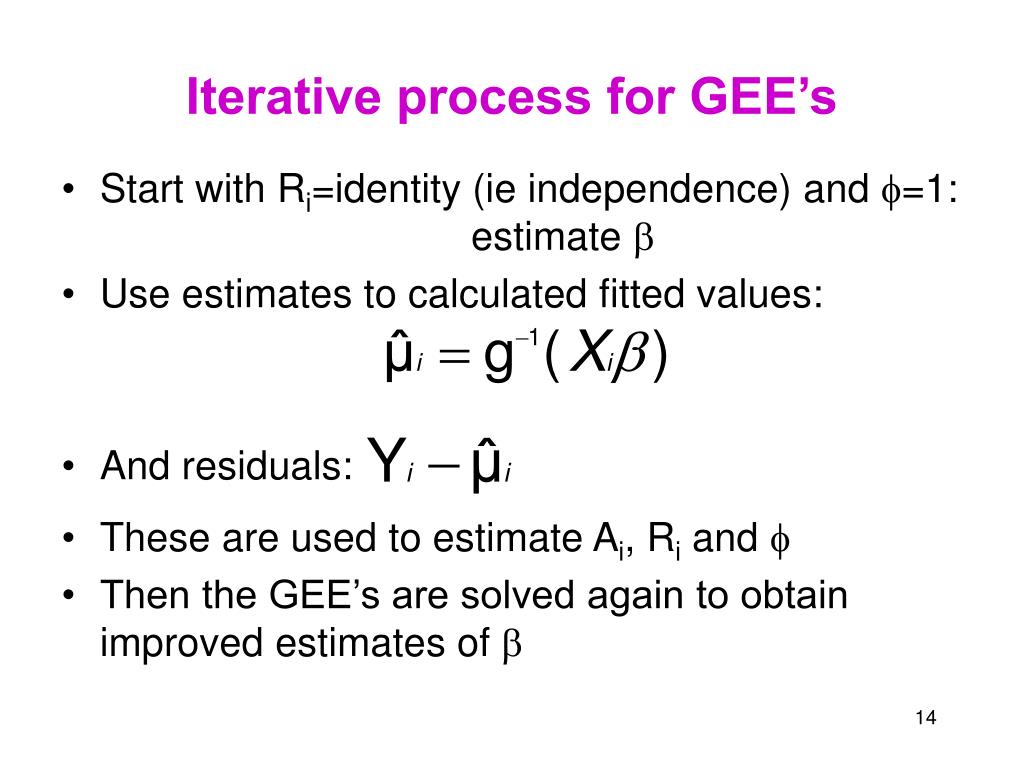 Iterative process for GEE’s

• Start with $R_i$=identity (ie independence) and $\phi$=1: estimate $\beta$

• Use estimates to calculated fitted values:
$\hat{\mu}_i = g^{-1}(X_i\beta)$

• And residuals: $Y_i - \hat{\mu}_i$

• These are used to estimate $A_i$, $R_i$ and $\phi$

• Then the GEE’s are solved again to obtain improved estimates of $\beta$

14